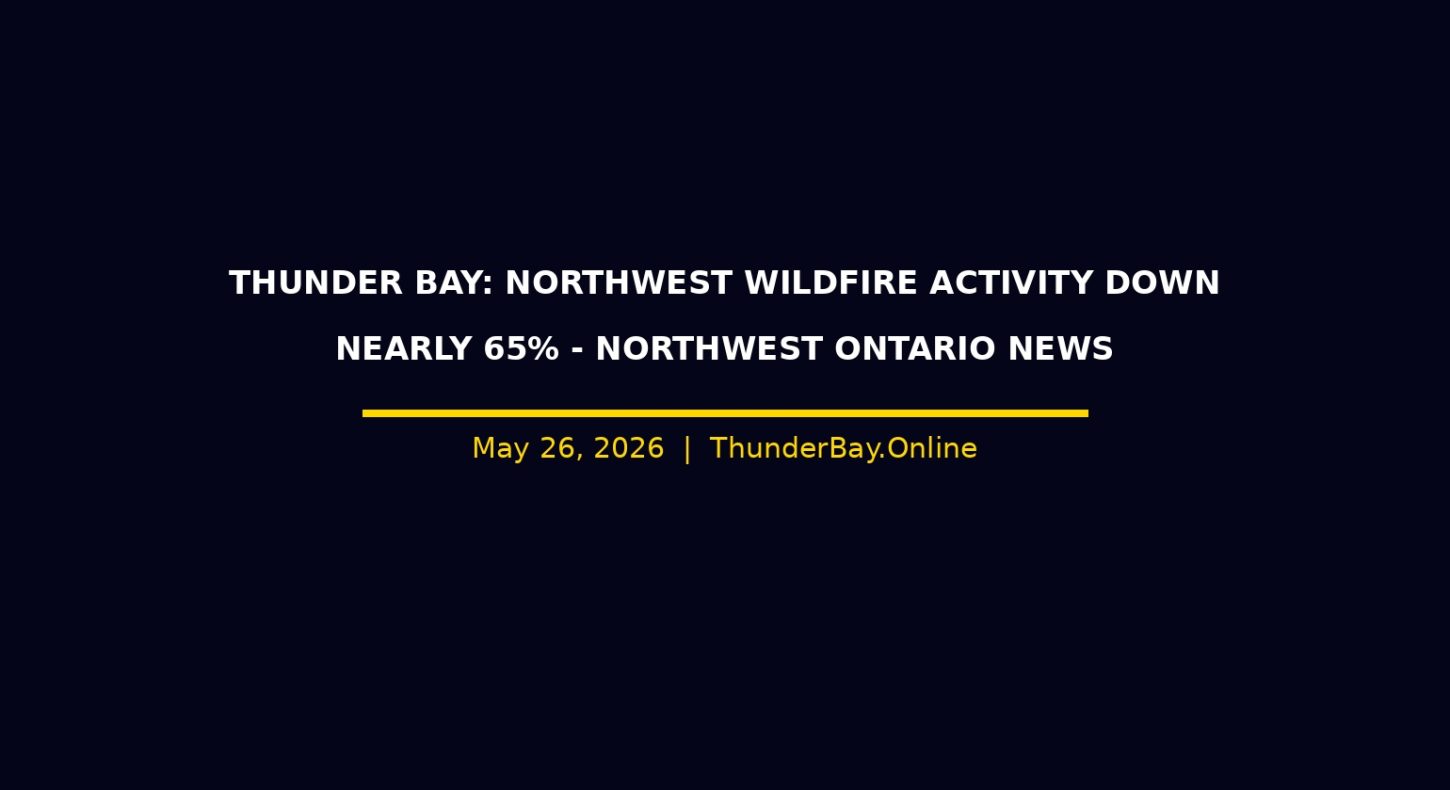 THUNDER BAY: NORTHWEST WILDFIRE ACTIVITY DOWN NEARLY 65% - NORTHWEST ONTARIO NEWS

May 26, 2026 | ThunderBay.Online